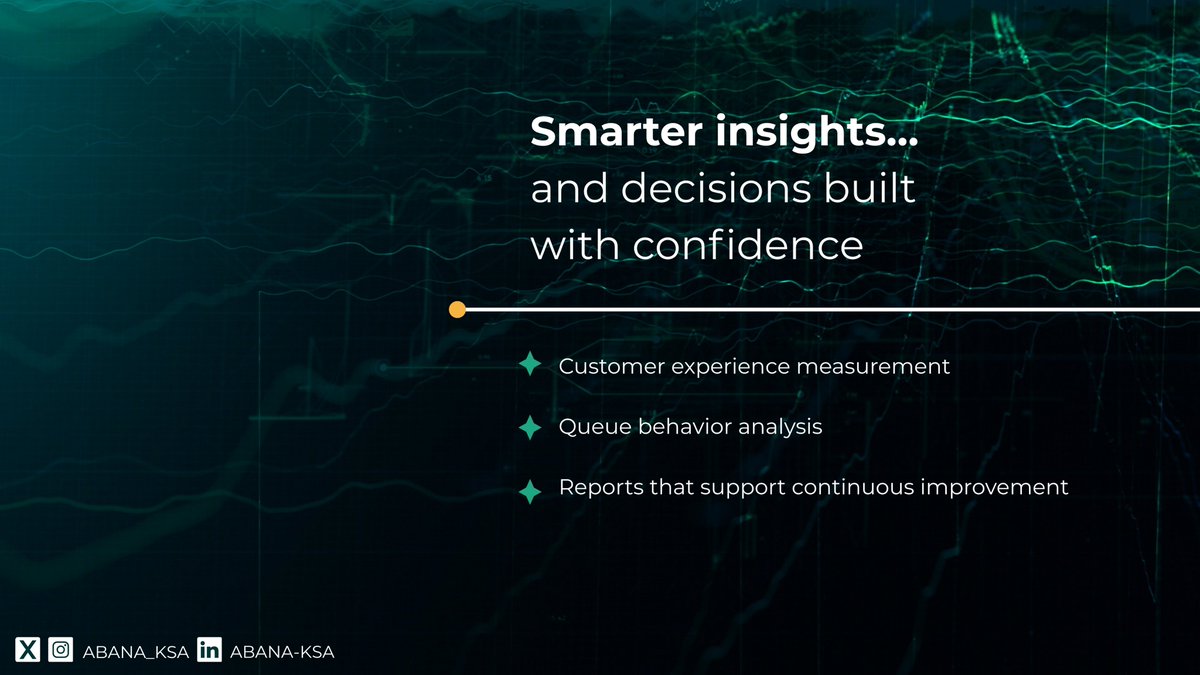 Smarter insights...
and decisions built with confidence

Customer experience measurement

Queue behavior analysis

Reports that support continuous improvement

ABANA_KSA ABANA-KSA